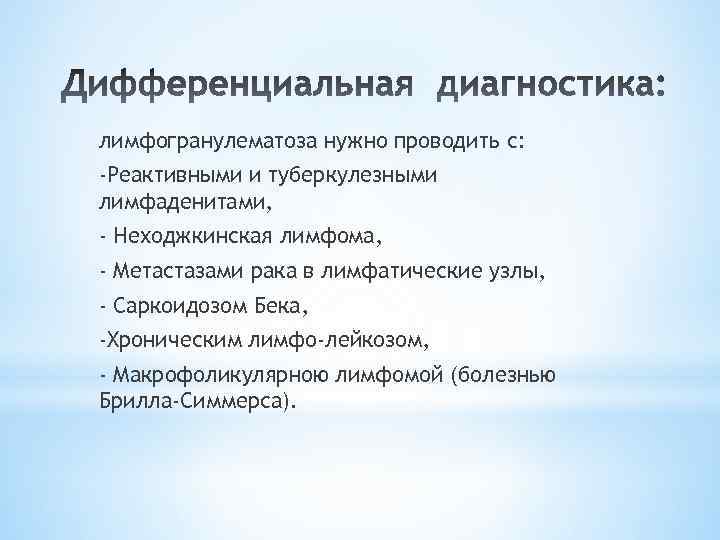 Дифференциальная диагностика:

лимфогранулематоза нужно проводить с:

-Реактивными и туберкулезными лимфаденитами,

- Неходжкинская лимфома,

- Метастазами рака в лимфатические узлы,

- Саркоидозом Бека,

-Хроническим лимфо-лейкозом,

- Макрофоликулярною лимфомой (болезнью Брилла-Симмерса).